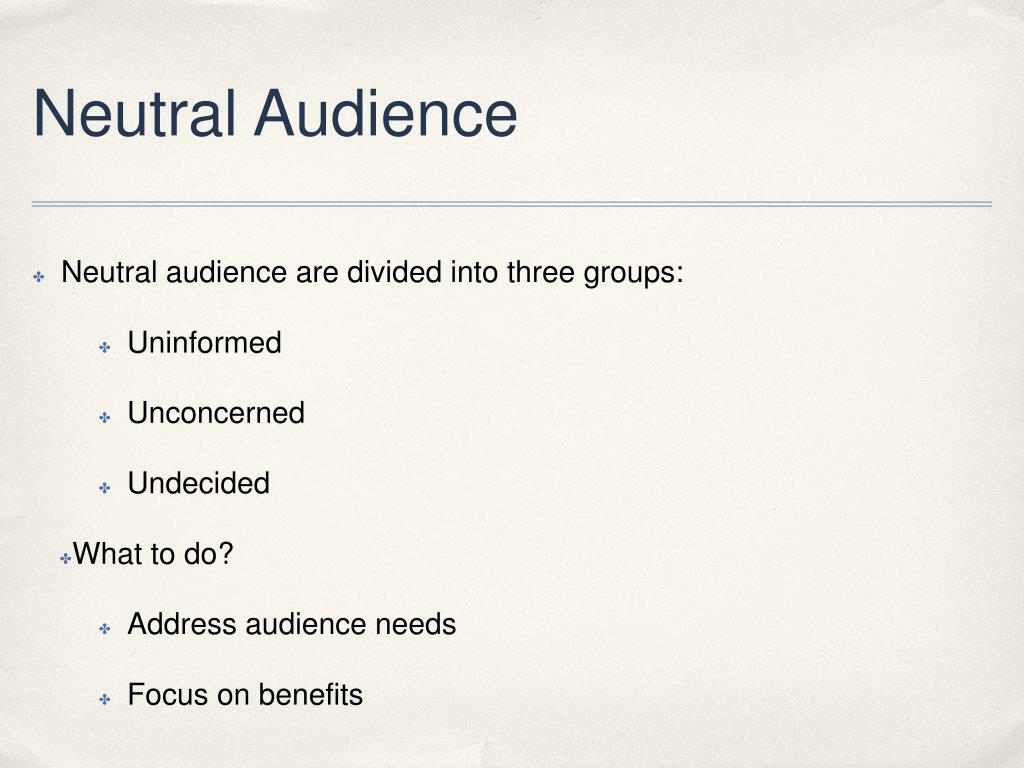 Neutral Audience

Neutral audience are divided into three groups:

Uninformed

Unconcerned

Undecided

What to do?

Address audience needs

Focus on benefits